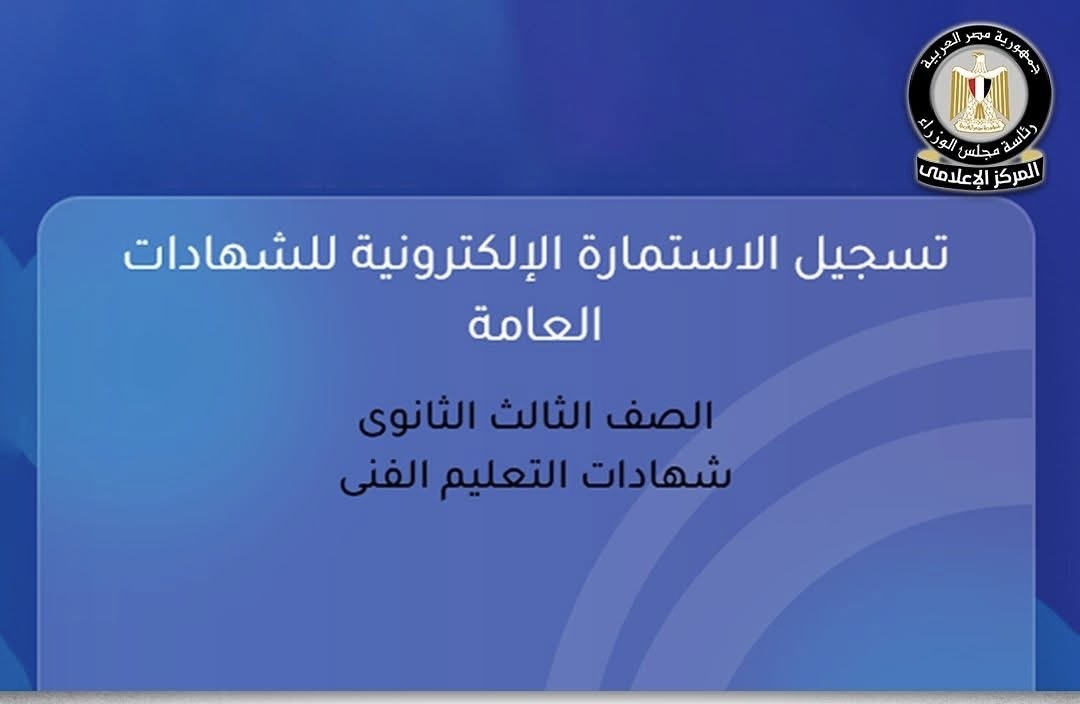 جمهورية مصر العربية
رئاسة مجلس الوزراء
المركز الإعلامى

تسجيل الاستمارة الإلكترونية للشهادات العامة

الصف الثالث الثانوى
شهادات التعليم الفنى